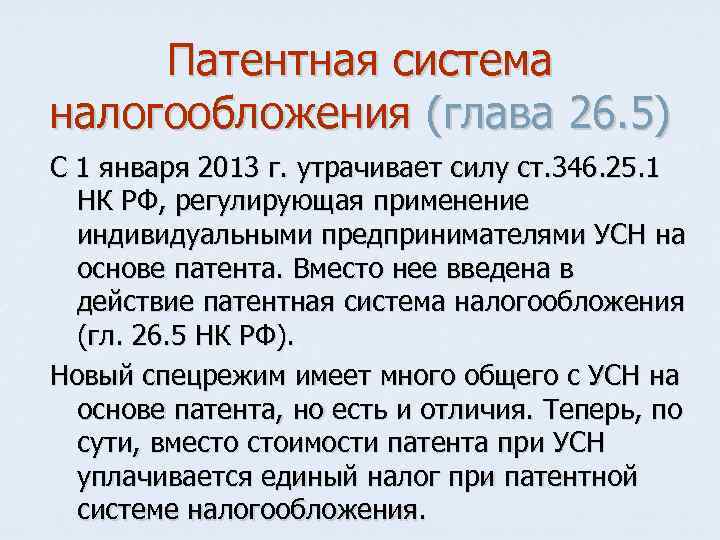 Патентная система налогообложения (глава 26.5)

С 1 января 2013 г. утрачивает силу ст.346.25.1 НК РФ, регулирующая применение индивидуальными предпринимателями УСН на основе патента. Вместо нее введена в действие патентная система налогообложения (гл. 26.5 НК РФ).

Новый спецрежим имеет много общего с УСН на основе патента, но есть и отличия. Теперь, по сути, вместо стоимости патента при УСН уплачивается единый налог при патентной системе налогообложения.